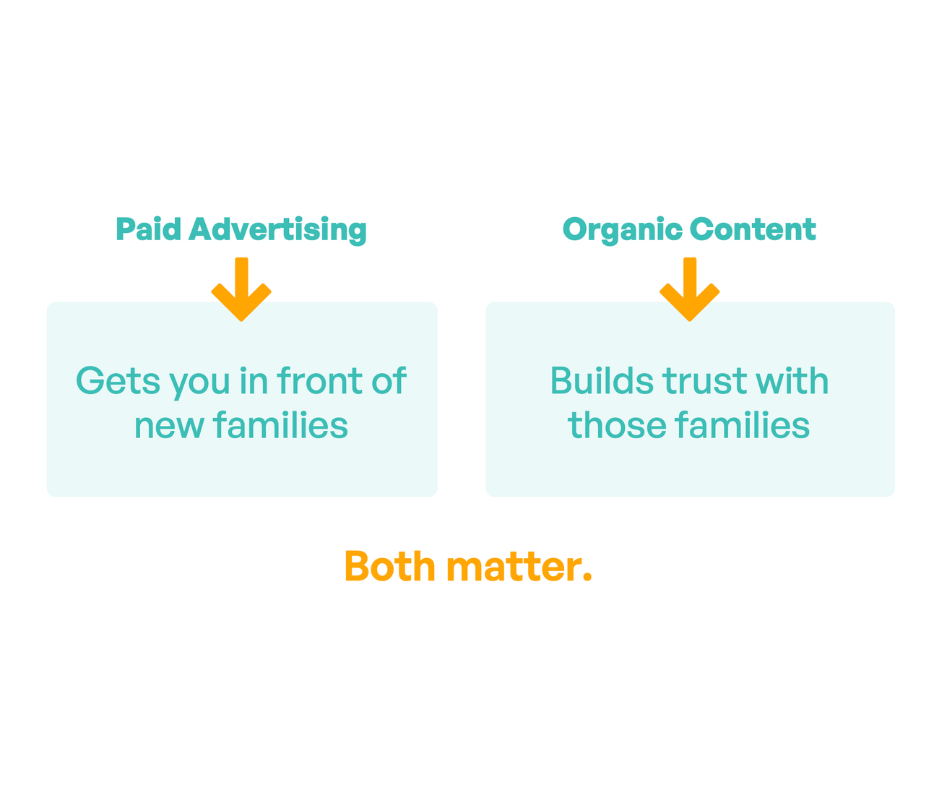 Paid Advertising

Gets you in front of new families

Organic Content

Builds trust with those families

Both matter.